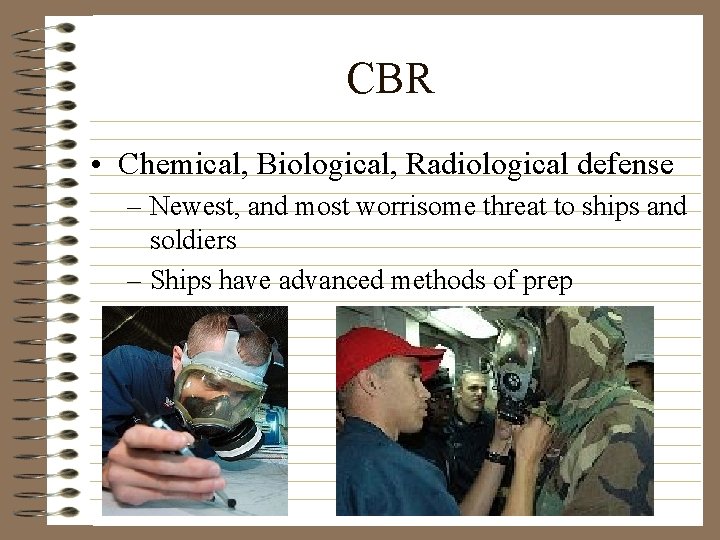 CBR

• Chemical, Biological, Radiological defense
– Newest, and most worrisome threat to ships and soldiers
– Ships have advanced methods of prep